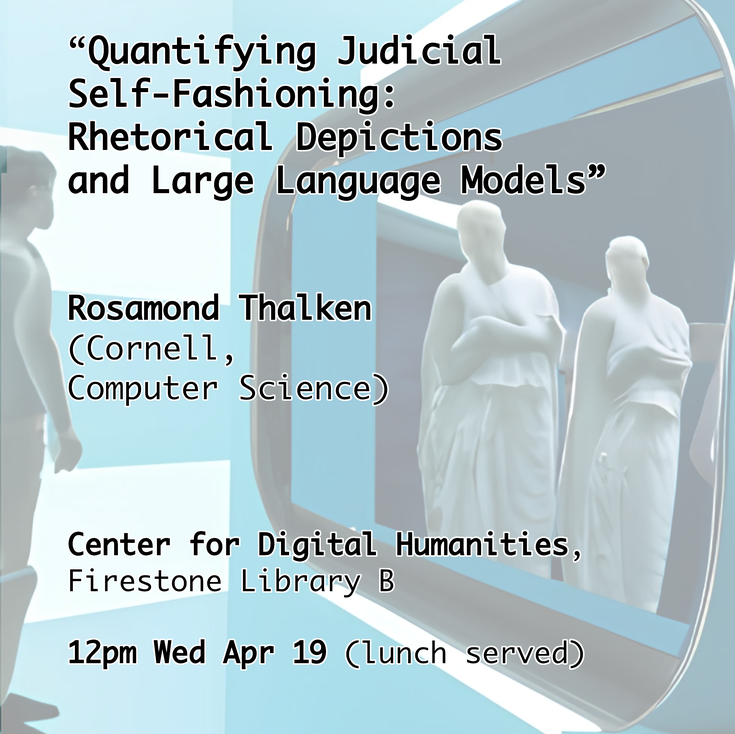 “Quantifying Judicial Self-Fashioning: Rhetorical Depictions and Large Language Models”

Rosamond Thalken (Cornell, Computer Science)

Center for Digital Humanities, Firestone Library B

12pm Wed Apr 19 (lunch served)